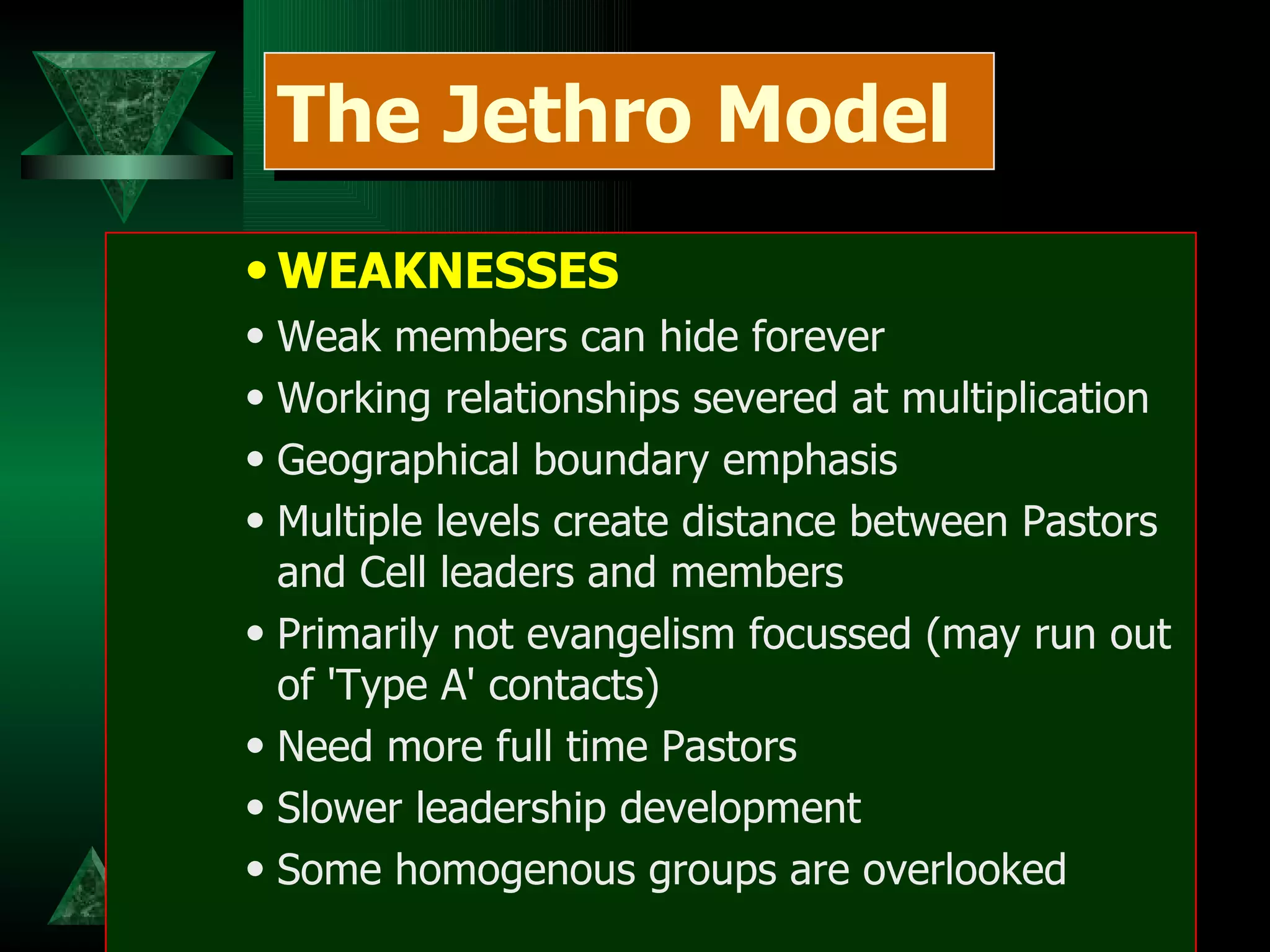 The Jethro Model

• WEAKNESSES
• Weak members can hide forever
• Working relationships severed at multiplication
• Geographical boundary emphasis
• Multiple levels create distance between Pastors and Cell leaders and members
• Primarily not evangelism focussed (may run out of 'Type A' contacts)
• Need more full time Pastors
• Slower leadership development
• Some homogenous groups are overlooked